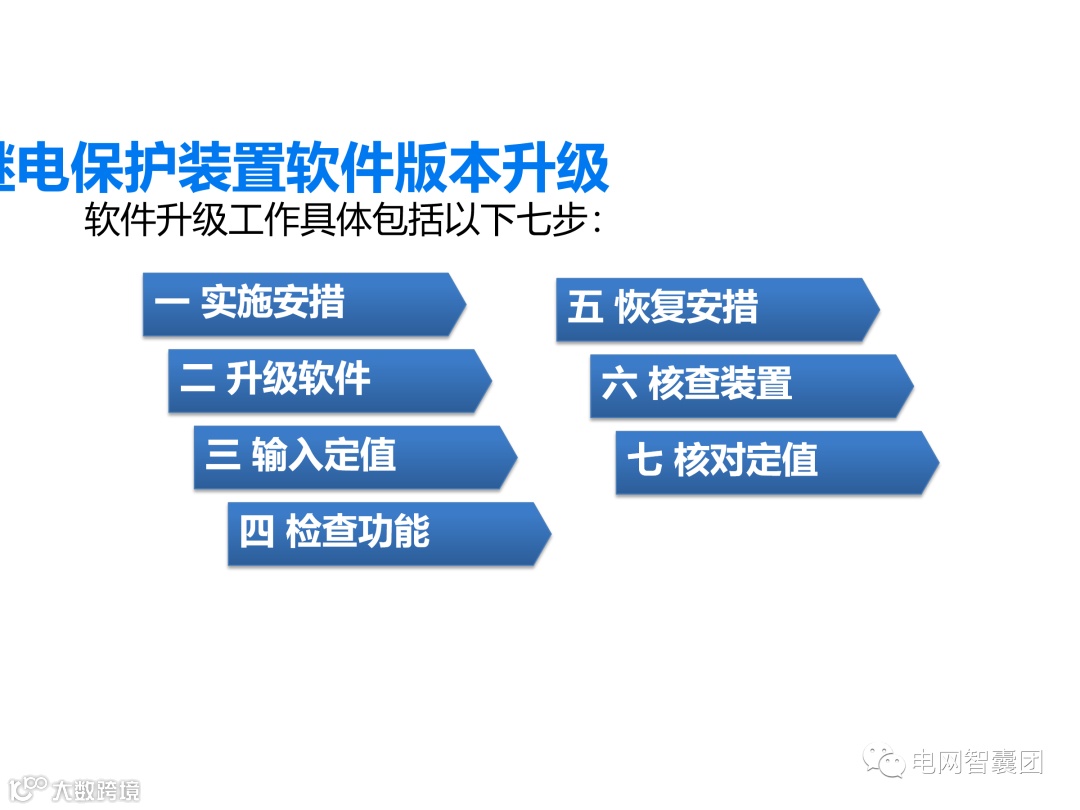 继电保护装置软件版本升级

软件升级工作具体包括以下七步：

一 实施安措

二 升级软件

三 输入定值

四 检查功能

五 恢复安措

六 核查装置

七 核对定值

电网智囊团

大数跨境